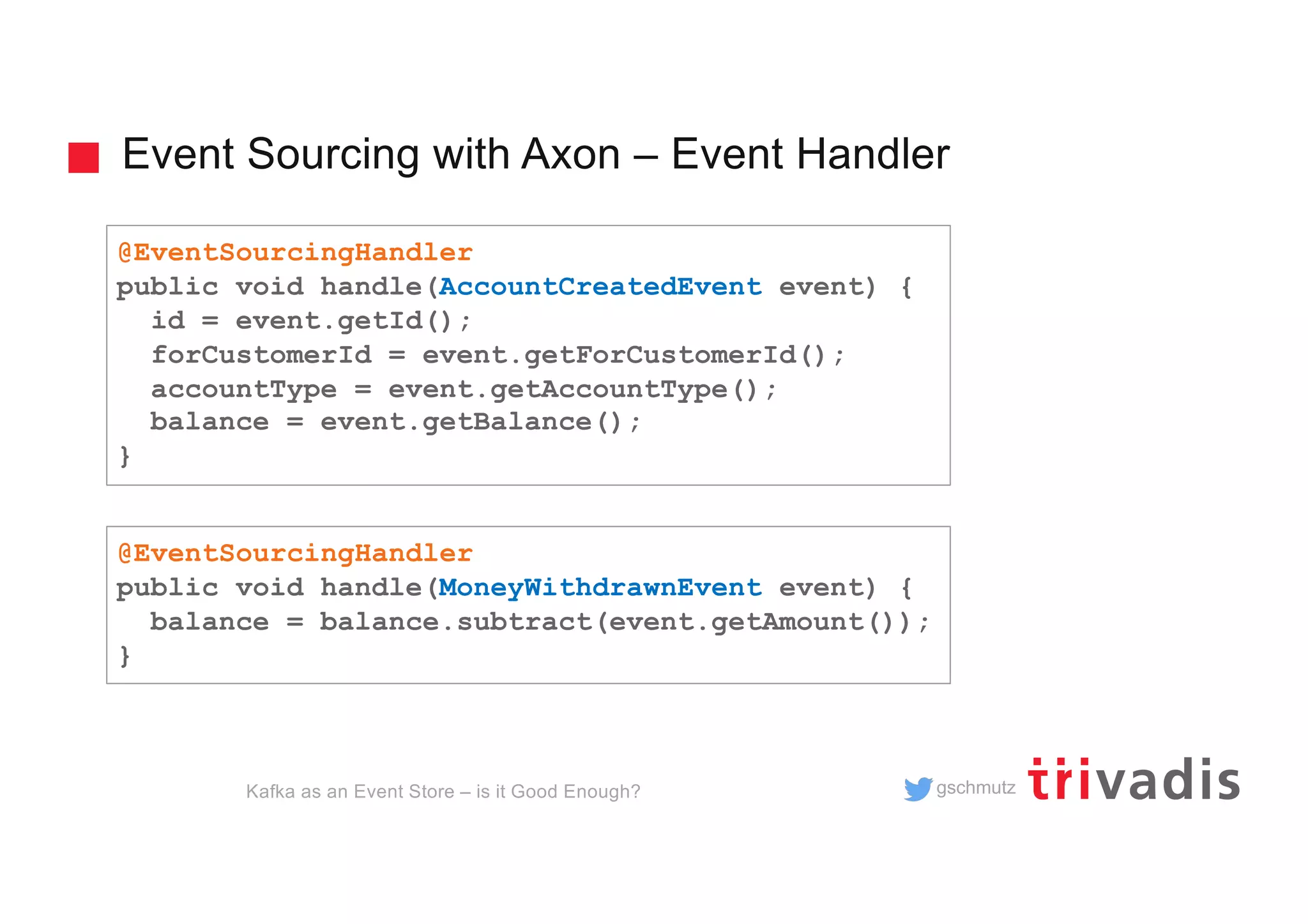 Event Sourcing with Axon – Event Handler

@EventSourcingHandler
public void handle(AccountCreatedEvent event) {
  id = event.getId();
  forCustomerId = event.getForCustomerId();
  accountType = event.getAccountType();
  balance = event.getBalance();
}

@EventSourcingHandler
public void handle(MoneyWithdrawnEvent event) {
  balance = balance.subtract(event.getAmount());
}

Kafka as an Event Store – is it Good Enough?

gschmutz

trivadis